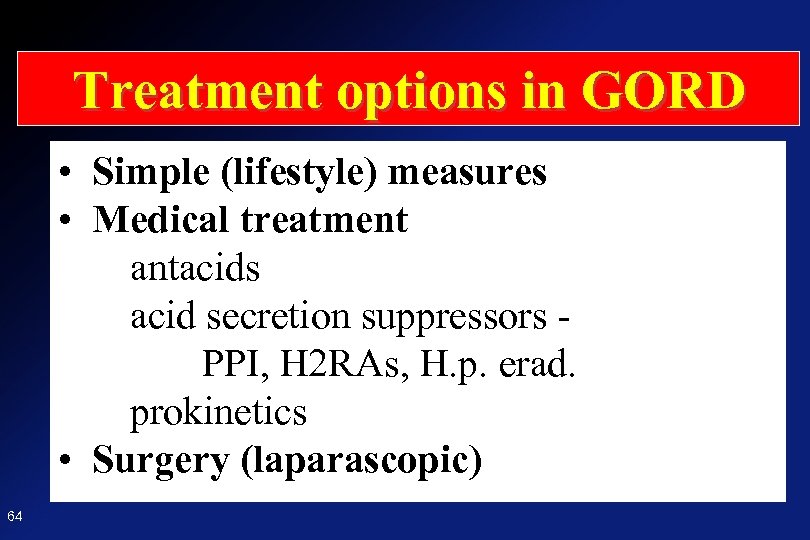 Treatment options in GORD

• Simple (lifestyle) measures
• Medical treatment
antacids
acid secretion suppressors -
PPI, H2RAs, H.p. erad.
prokinetics
• Surgery (laparascopic)

64